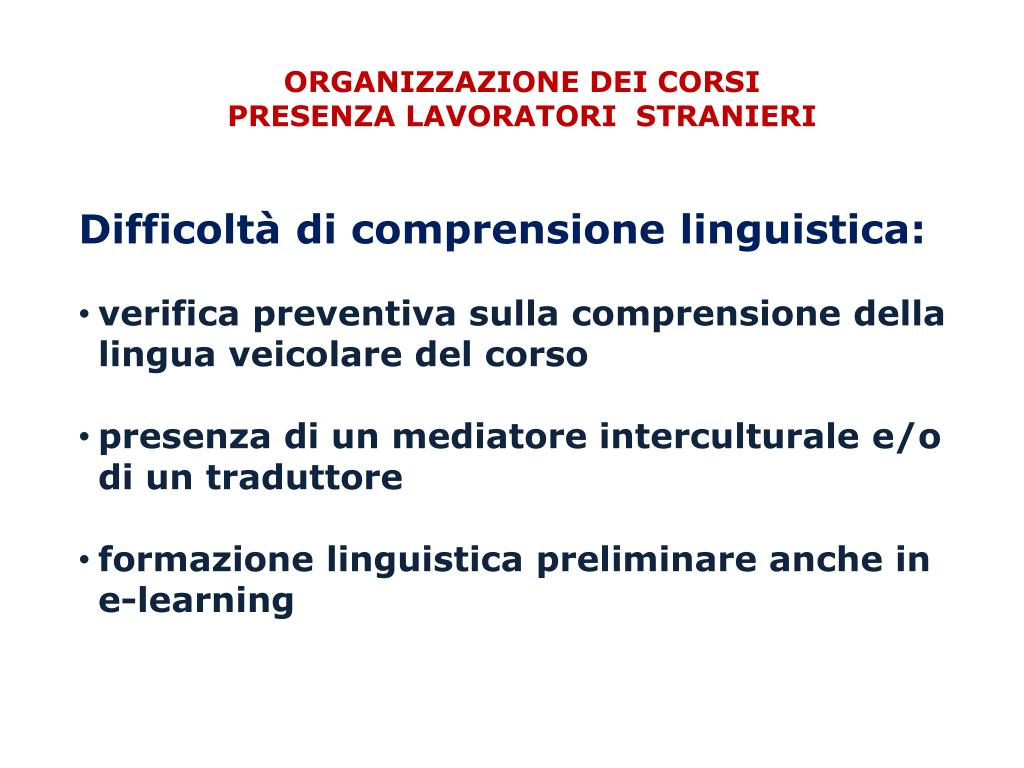 ORGANIZZAZIONE DEI CORSI
PRESENZA LAVORATORI STRANIERI

Difficoltà di comprensione linguistica:

• verifica preventiva sulla comprensione della lingua veicolare del corso

• presenza di un mediatore interculturale e/o di un traduttore

• formazione linguistica preliminare anche in e-learning